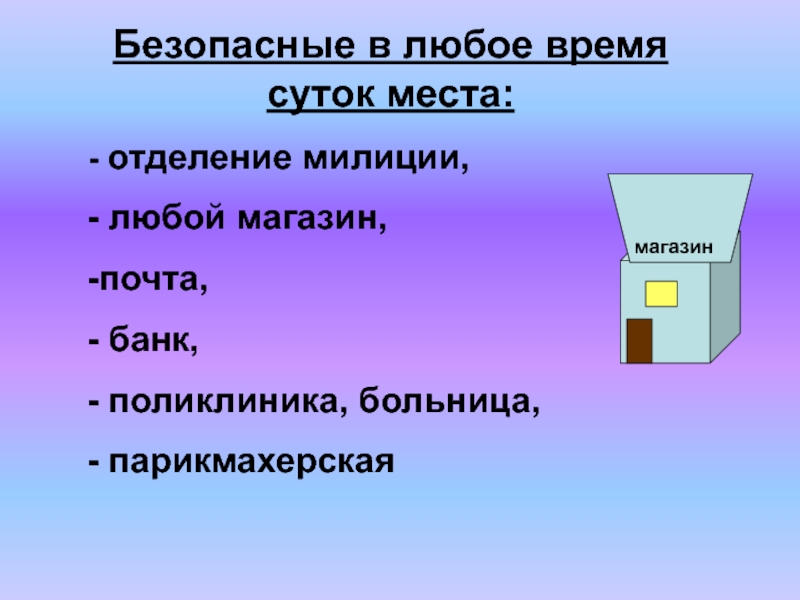 Безопасные в любое время суток места:

- отделение милиции,

- любой магазин,

-почта,

- банк,

- поликлиника, больница,

- парикмахерская

магазин